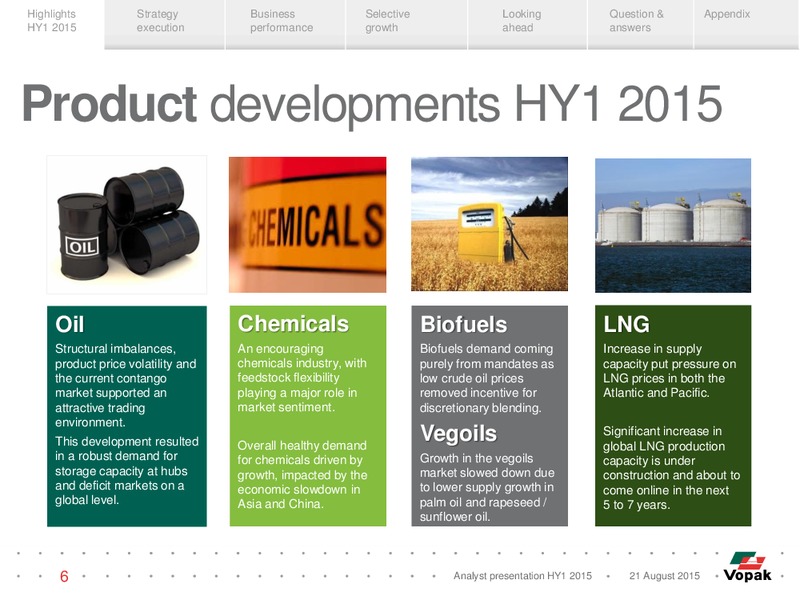 Highlights HY1 2015

Strategy execution

Business performance

Selective growth

Looking ahead

Question & answers

Appendix

Product developments HY1 2015

OIL

CHEMICALS

Oil

Structural imbalances, product price volatility and the current contango market supported an attractive trading environment.

This development resulted in a robust demand for storage capacity at hubs and deficit markets on a global level.

Chemicals

An encouraging chemicals industry, with feedstock flexibility playing a major role in market sentiment.

Overall healthy demand for chemicals driven by growth, impacted by the economic slowdown in Asia and China.

Biofuels

Biofuels demand coming purely from mandates as low crude oil prices removed incentive for discretionary blending.

Vegoils

Growth in the vegoils market slowed down due to lower supply growth in palm oil and rapeseed / sunflower oil.

LNG

Increase in supply capacity put pressure on LNG prices in both the Atlantic and Pacific.

Significant increase in global LNG production capacity is under construction and about to come online in the next 5 to 7 years.

6

Analyst presentation HY1 2015

21 August 2015

Vopak